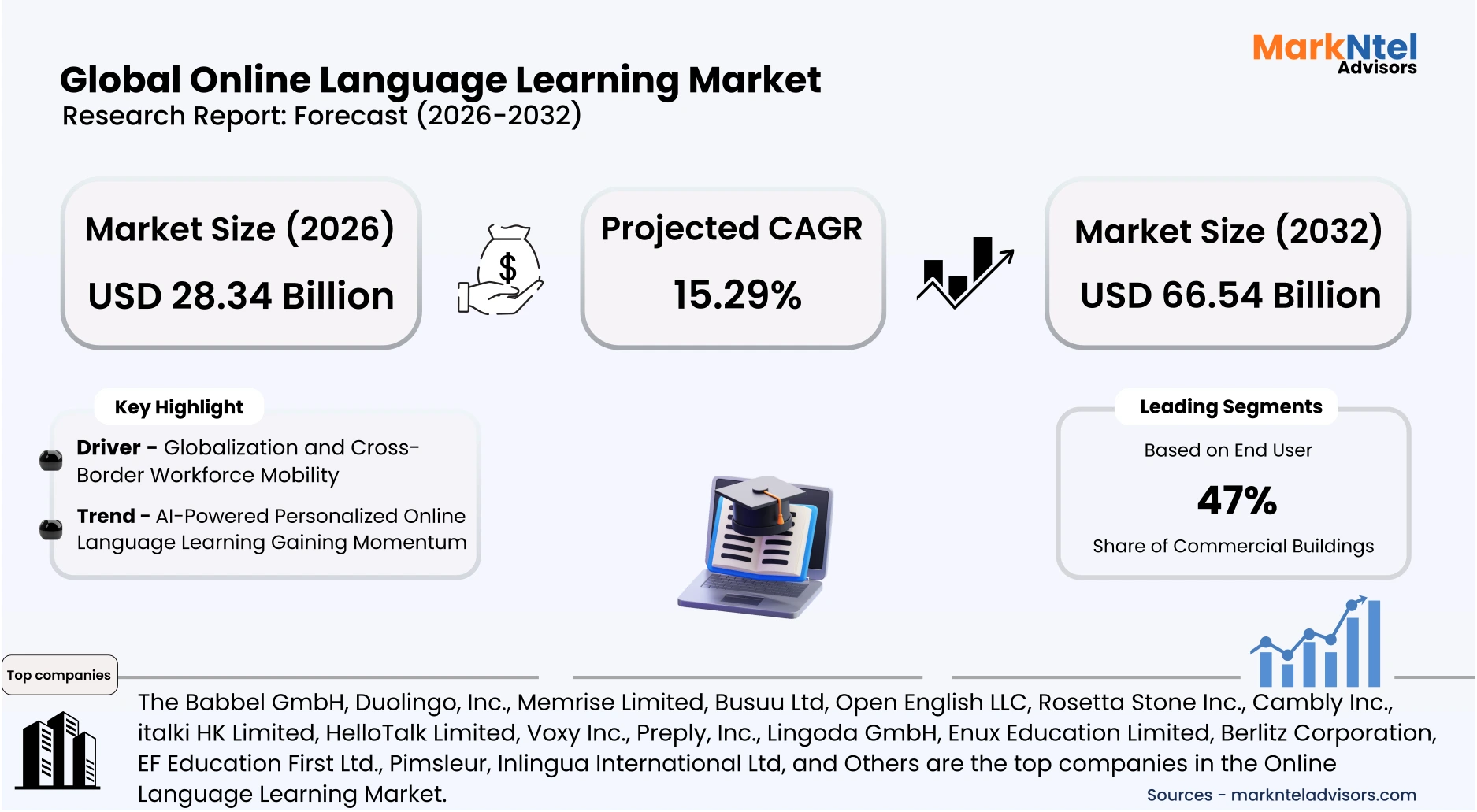 MarkNtel Advisors

Global Online Language Learning Market
Research Report: Forecast (2026-2032)

Market Size (2026)
USD 28.34 Billion

Projected CAGR
15.29%

Market Size (2032)
USD 66.54 Billion

Key Highlight

Driver - Globalization and Cross-Border Workforce Mobility

Trend - AI-Powered Personalized Online Language Learning Gaining Momentum

Leading Segments
Based on End User
47%
Share of Commercial Buildings

Top companies

The Babbel GmbH, Duolingo, Inc., Memrise Limited, Busuu Ltd, Open English LLC, Rosetta Stone Inc., Cambly Inc., italki HK Limited, HelloTalk Limited, Voxy Inc., Preply, Inc., Lingoda GmbH, Enux Education Limited, Berlitz Corporation, EF Education First Ltd., Pimsleur, Inlingua International Ltd, and Others are the top companies in the Online Language Learning Market.

Sources - marknteladvisors.com